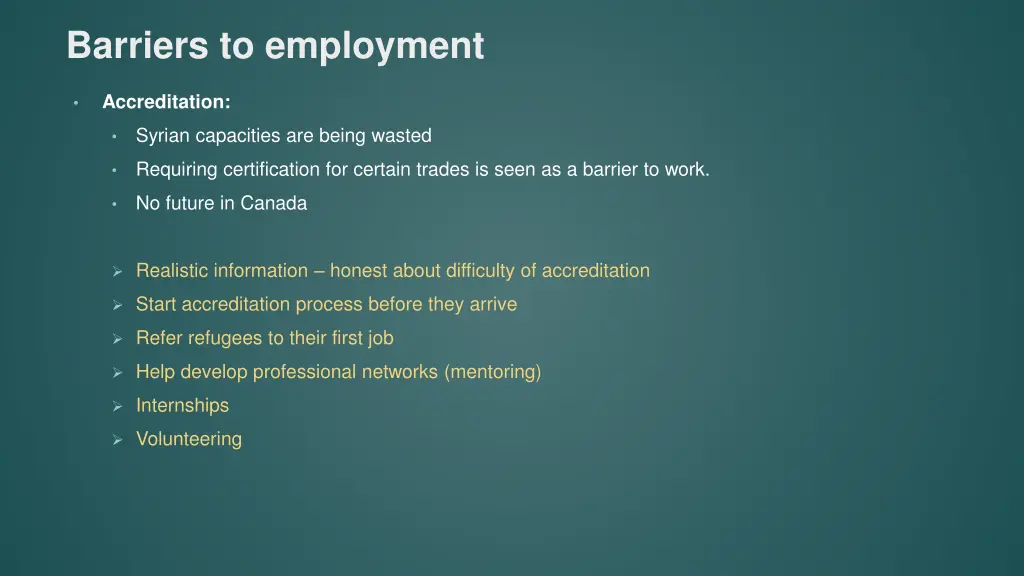 Barriers to employment

• Accreditation:
  • Syrian capacities are being wasted
  • Requiring certification for certain trades is seen as a barrier to work.
  • No future in Canada

  ➢ Realistic information – honest about difficulty of accreditation
  ➢ Start accreditation process before they arrive
  ➢ Refer refugees to their first job
  ➢ Help develop professional networks (mentoring)
  ➢ Internships
  ➢ Volunteering